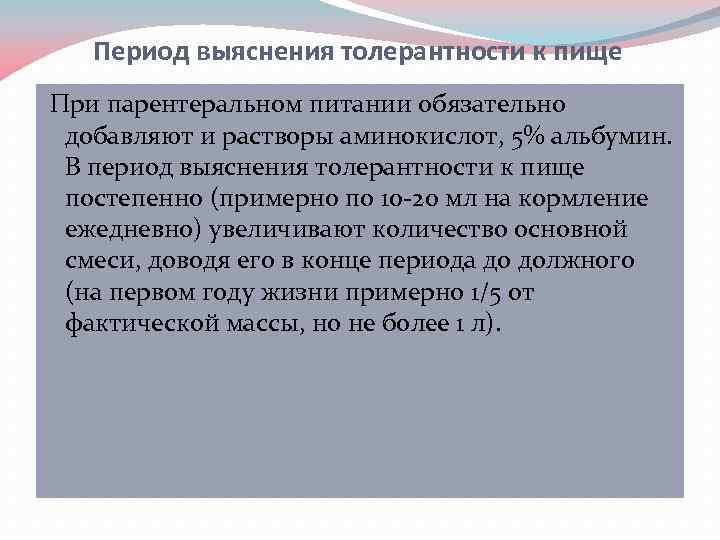 Период выяснения толерантности к пище

При парентеральном питании обязательно добавляют и растворы аминокислот, 5% альбумин. В период выяснения толерантности к пище постепенно (примерно по 10-20 мл на кормление ежедневно) увеличивают количество основной смеси, доводя его в конце периода до должного (на первом году жизни примерно 1/5 от фактической массы, но не более 1 л).